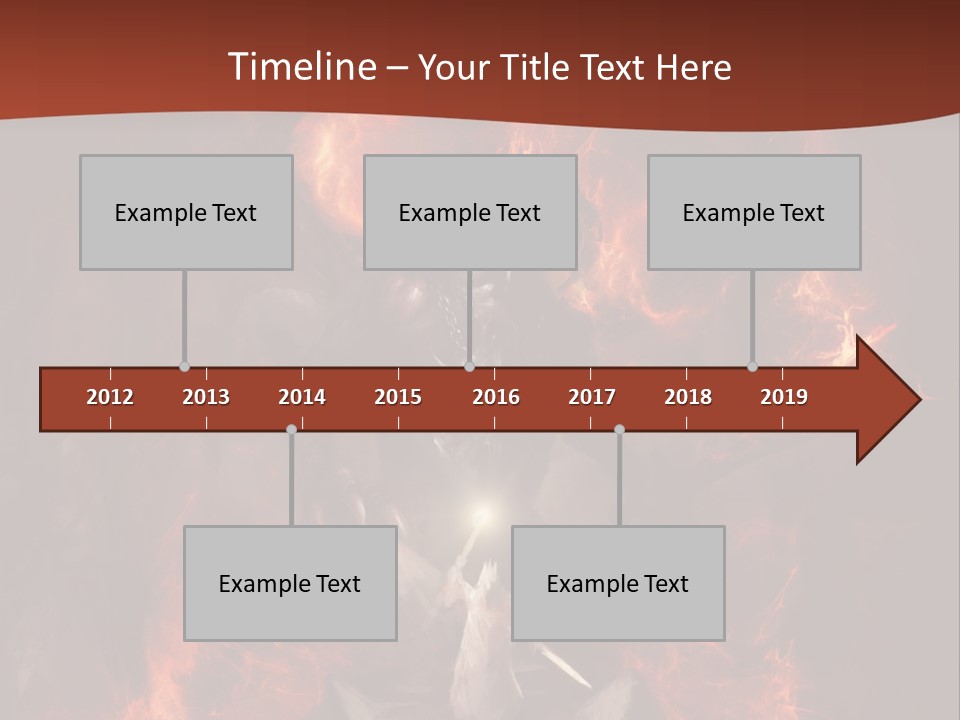 Timeline – Your Title Text Here

Example Text

Example Text

Example Text

2012 2013 2014 2015 2016 2017 2018 2019

Example Text

Example Text